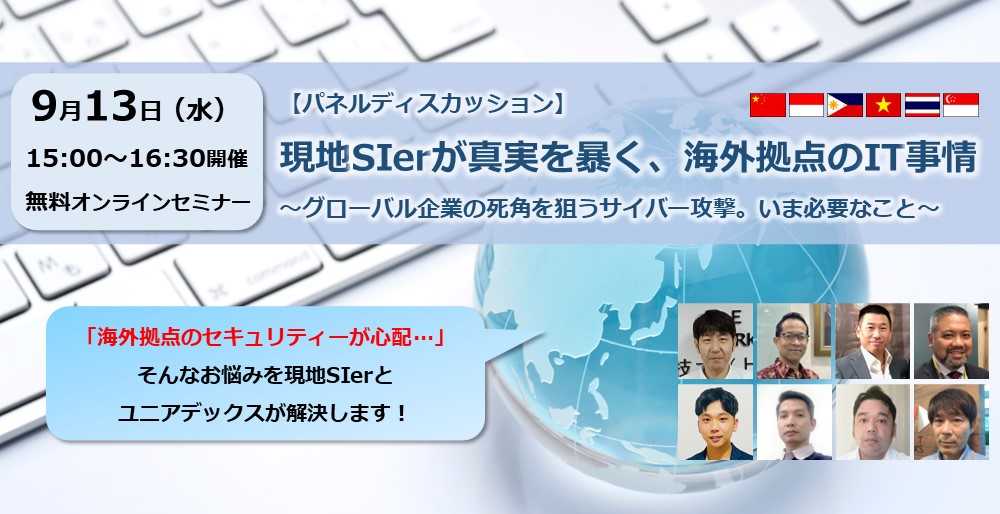 9月13日（水）
15:00～16:30開催
無料オンラインセミナー

【パネルディスカッション】
現地SIerが真実を暴く、海外拠点のIT事情
～グローバル企業の死角を狙うサイバー攻撃。いま必要なこと～

「海外拠点のセキュリティーが心配…」
そんなお悩みを現地SIerと
ユニアデックスが解決します！